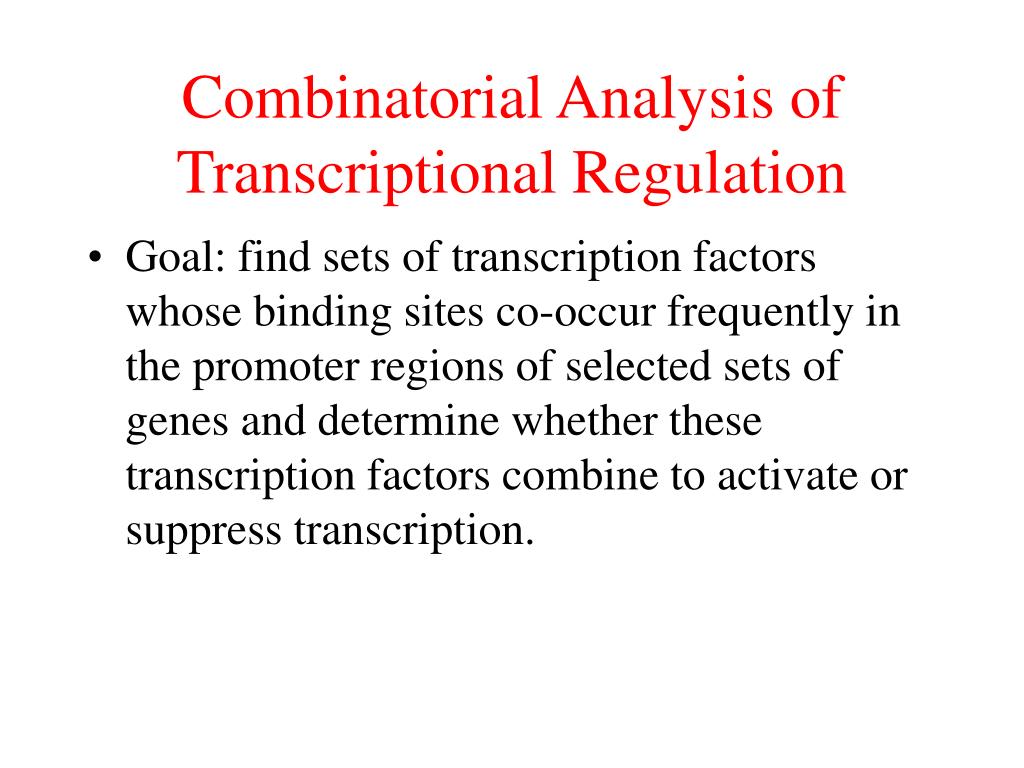 Combinatorial Analysis of Transcriptional Regulation

• Goal: find sets of transcription factors whose binding sites co-occur frequently in the promoter regions of selected sets of genes and determine whether these transcription factors combine to activate or suppress transcription.